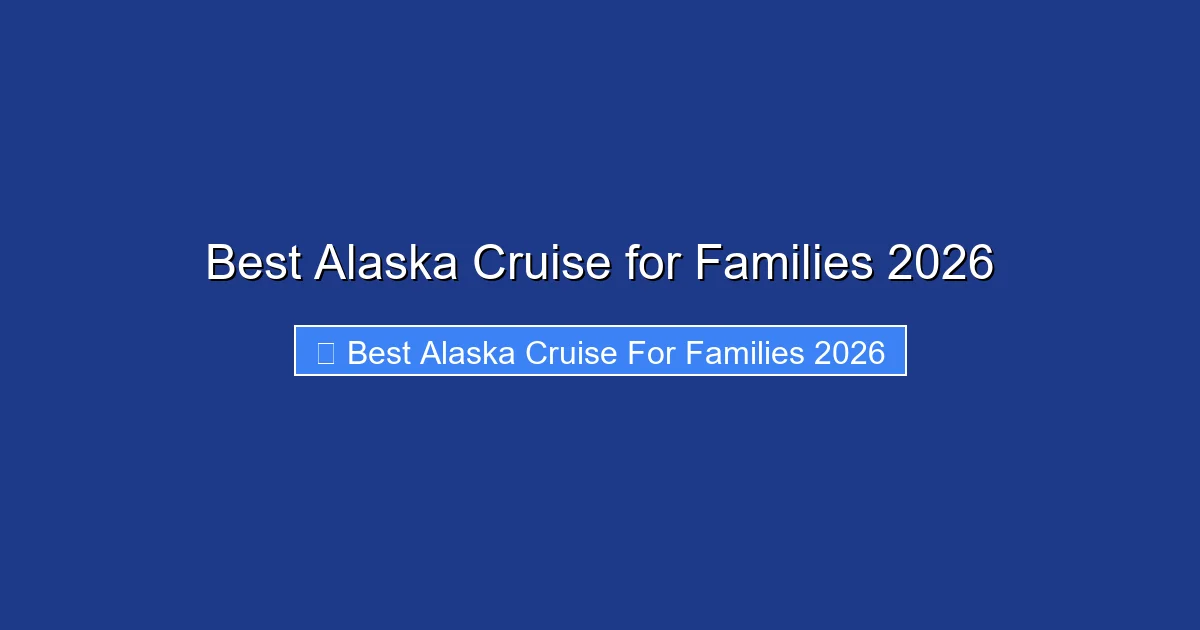 Best Alaska Cruise for Families 2026

Best Alaska Cruise For Families 2026